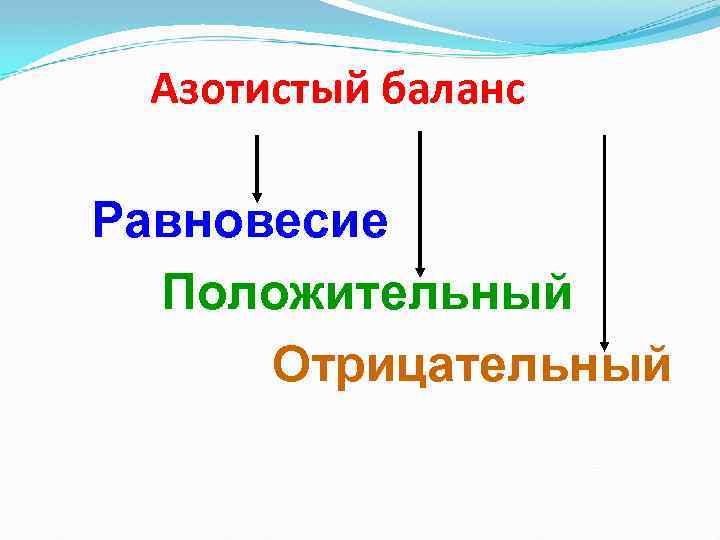 Азотистый баланс

Равновесие

Положительный

Отрицательный